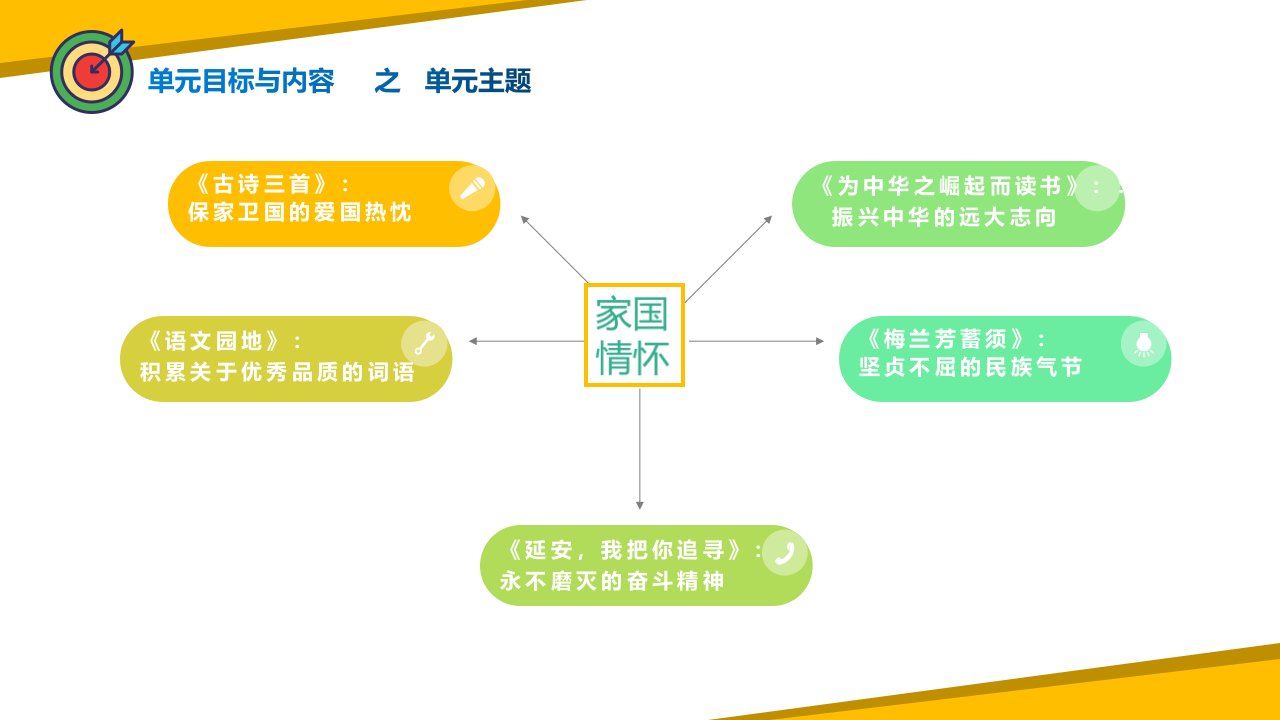 单元目标与内容　之　单元主题

《古诗三首》：
保家卫国的爱国热忱

《为中华之崛起而读书》：
振兴中华的远大志向

家国情怀

《语文园地》：
积累关于优秀品质的词语

《梅兰芳蓄须》：
坚贞不屈的民族气节

《延安，我把你追寻》：
永不磨灭的奋斗精神